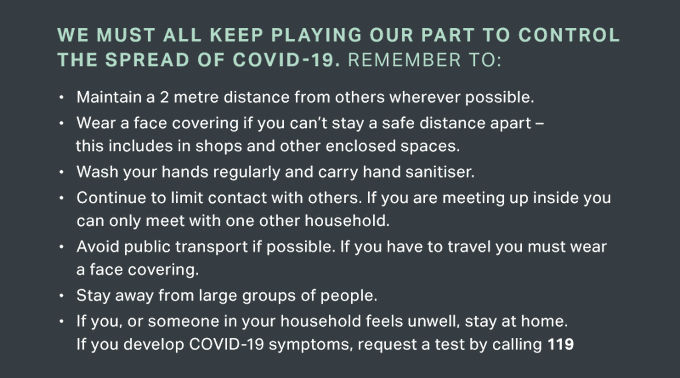 WE MUST ALL KEEP PLAYING OUR PART TO CONTROL THE SPREAD OF COVID-19. REMEMBER TO:

• Maintain a 2 metre distance from others wherever possible.
• Wear a face covering if you can't stay a safe distance apart – this includes in shops and other enclosed spaces.
• Wash your hands regularly and carry hand sanitiser.
• Continue to limit contact with others. If you are meeting up inside you can only meet with one other household.
• Avoid public transport if possible. If you have to travel you must wear a face covering.
• Stay away from large groups of people.
• If you, or someone in your household feels unwell, stay at home. If you develop COVID-19 symptoms, request a test by calling 119